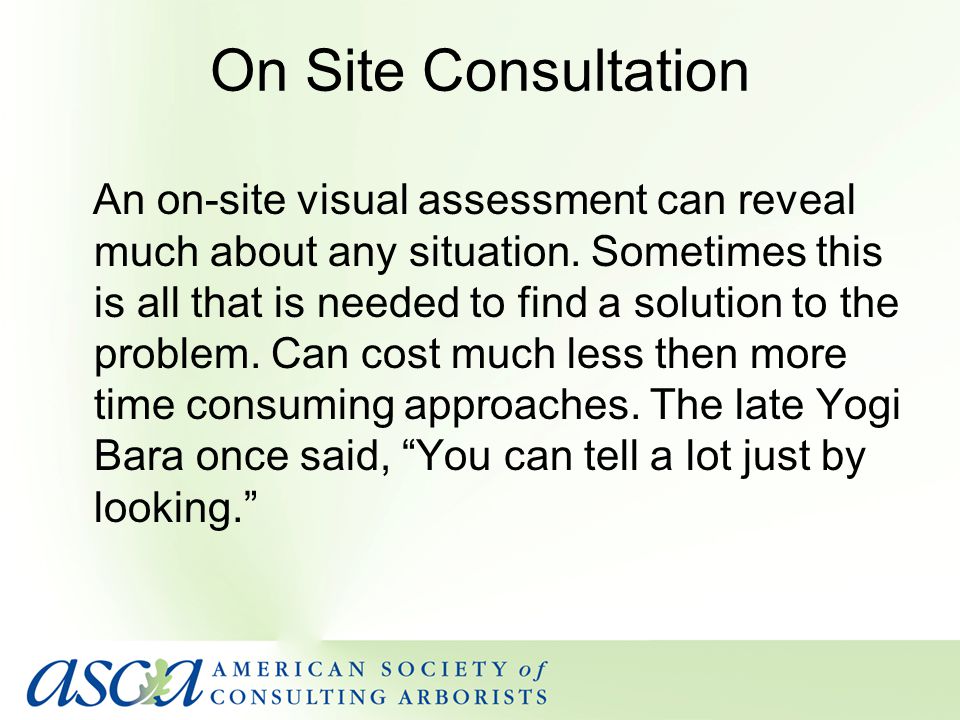 On Site Consultation

An on-site visual assessment can reveal much about any situation. Sometimes this is all that is needed to find a solution to the problem. Can cost much less then more time consuming approaches. The late Yogi Bara once said, “You can tell a lot just by looking.”

asca AMERICAN SOCIETY of CONSULTING ARBORISTS